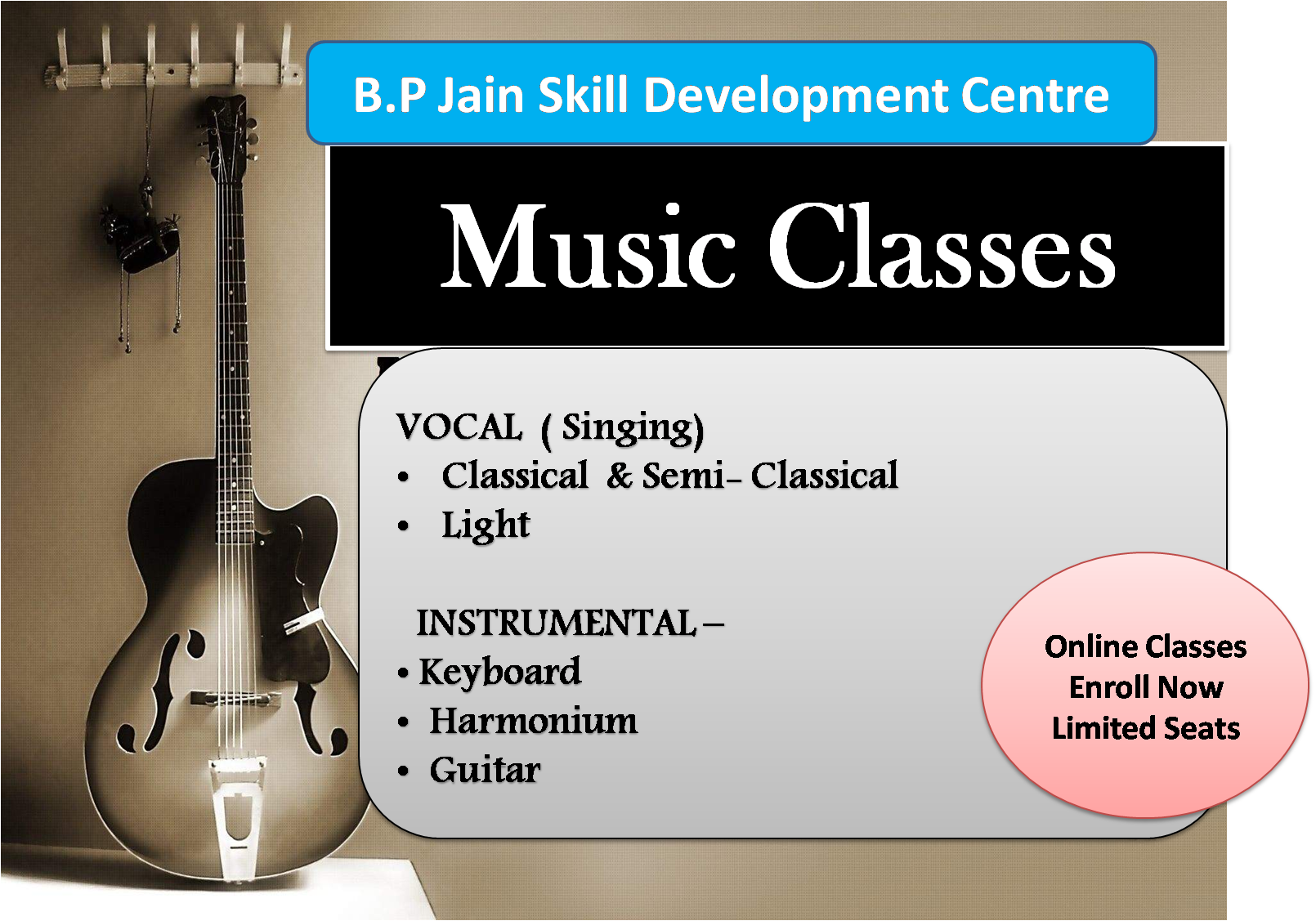 B.P Jain Skill Development Centre

Music Classes

VOCAL ( Singing)
• Classical & Semi- Classical
• Light

INSTRUMENTAL –
• Keyboard
• Harmonium
• Guitar

Online Classes
Enroll Now
Limited Seats